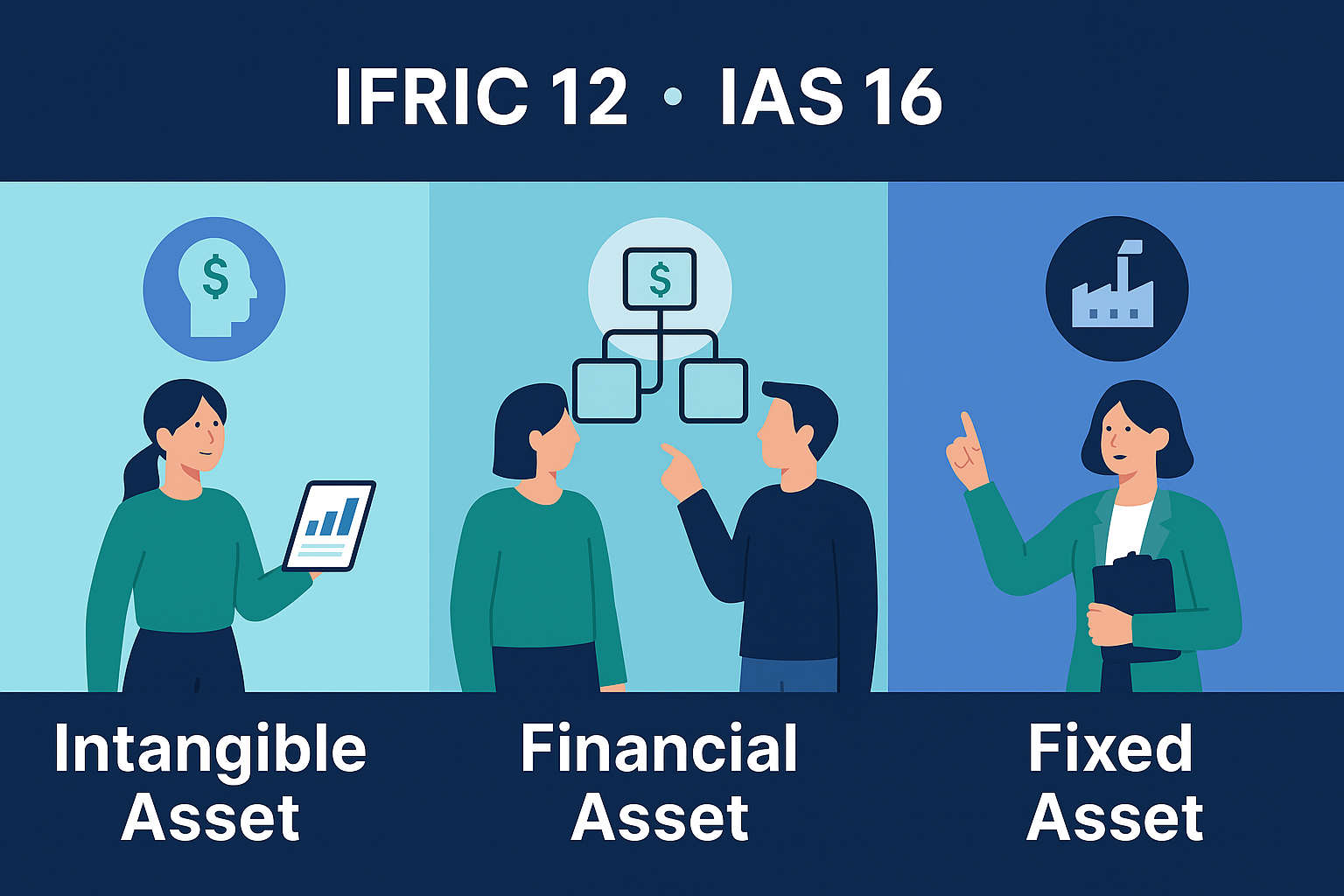 IFRIC 12 • IAS 16

$

$

Intangible Asset

Financial Asset

Fixed Asset